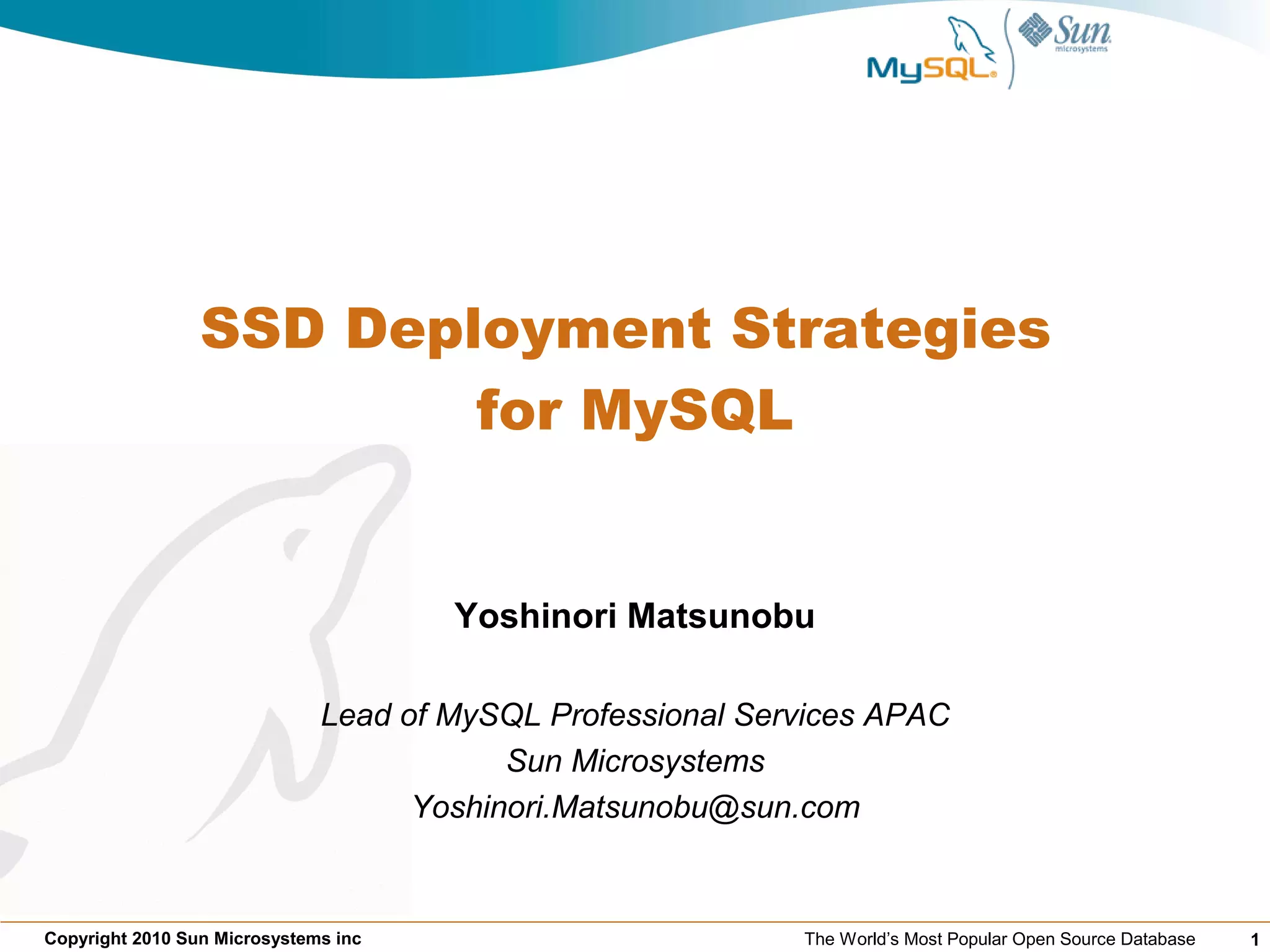 MySQL

Sun microsystems

SSD Deployment Strategies for MySQL

Yoshinori Matsunobu

Lead of MySQL Professional Services APAC
Sun Microsystems
Yoshinori.Matsunobu@sun.com

Copyright 2010 Sun Microsystems inc

The World's Most Popular Open Source Database

1